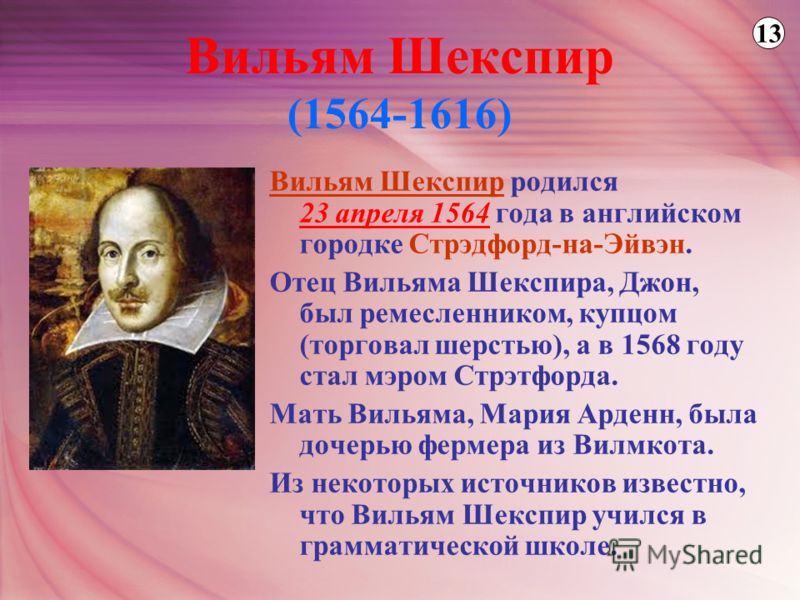 13

Вильям Шекспир (1564-1616)

Вильям Шекспир родился 23 апреля 1564 года в английском городке Стрэдфорд-на-Эйвэн.

Отец Вильяма Шекспира, Джон, был ремесленником, купцом (торговал шерстью), а в 1568 году стал мэром Стрэтфорда.

Мать Вильяма, Мария Арденн, была дочерью фермера из Вилмкота.

Из некоторых источников известно, что Вильям Шекспир учился в грамматической школе.

MyShared